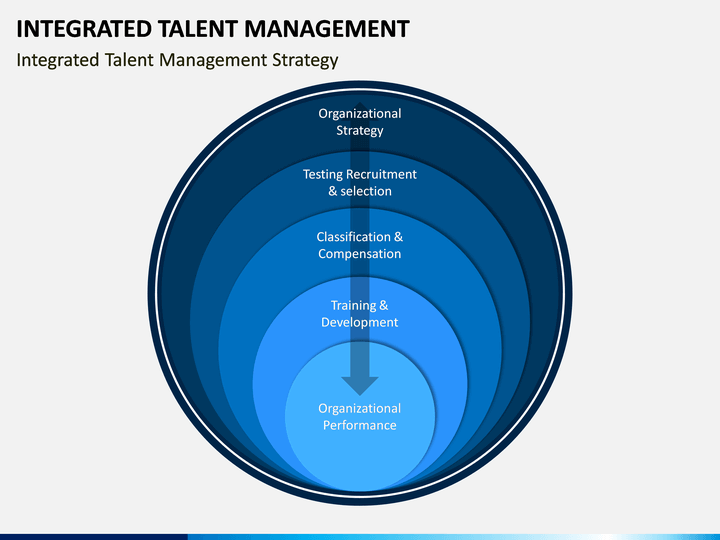 INTEGRATED TALENT MANAGEMENT

Integrated Talent Management Strategy

Organizational Strategy

Testing Recruitment & selection

Classification & Compensation

Training & Development

Organizational Performance